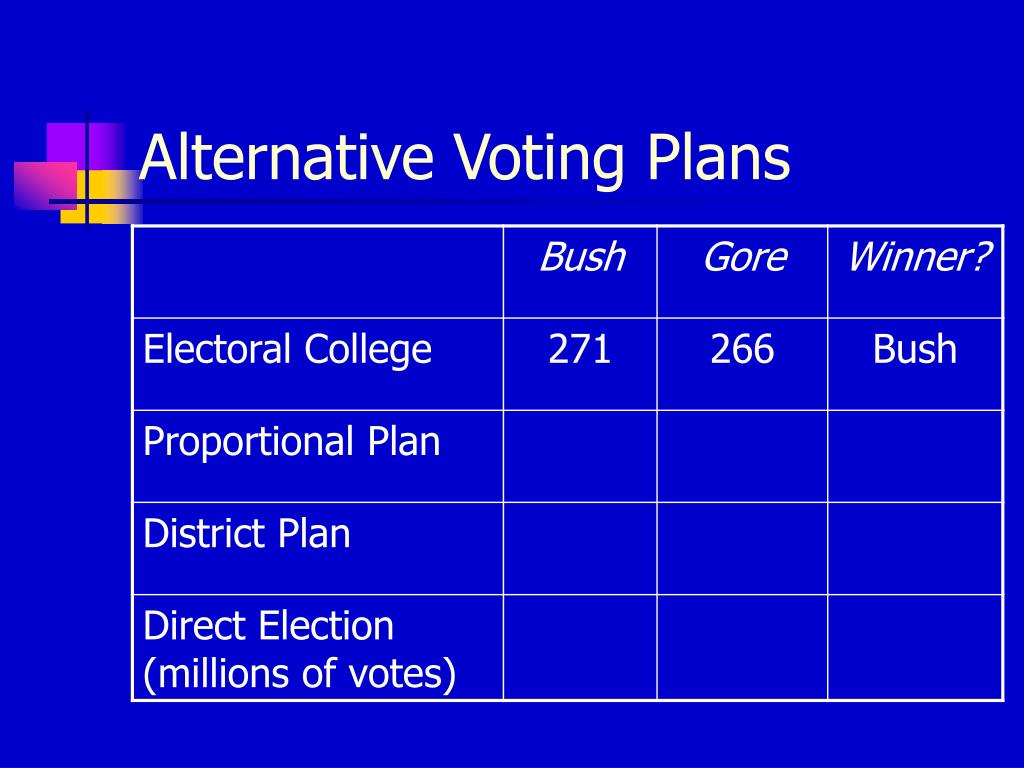 Alternative Voting Plans

| | Bush | Gore | Winner? |
|---|---|---|---|
| Electoral College | 271 | 266 | Bush |
| Proportional Plan | | | |
| District Plan | | | |
| Direct Election (millions of votes) | | | |